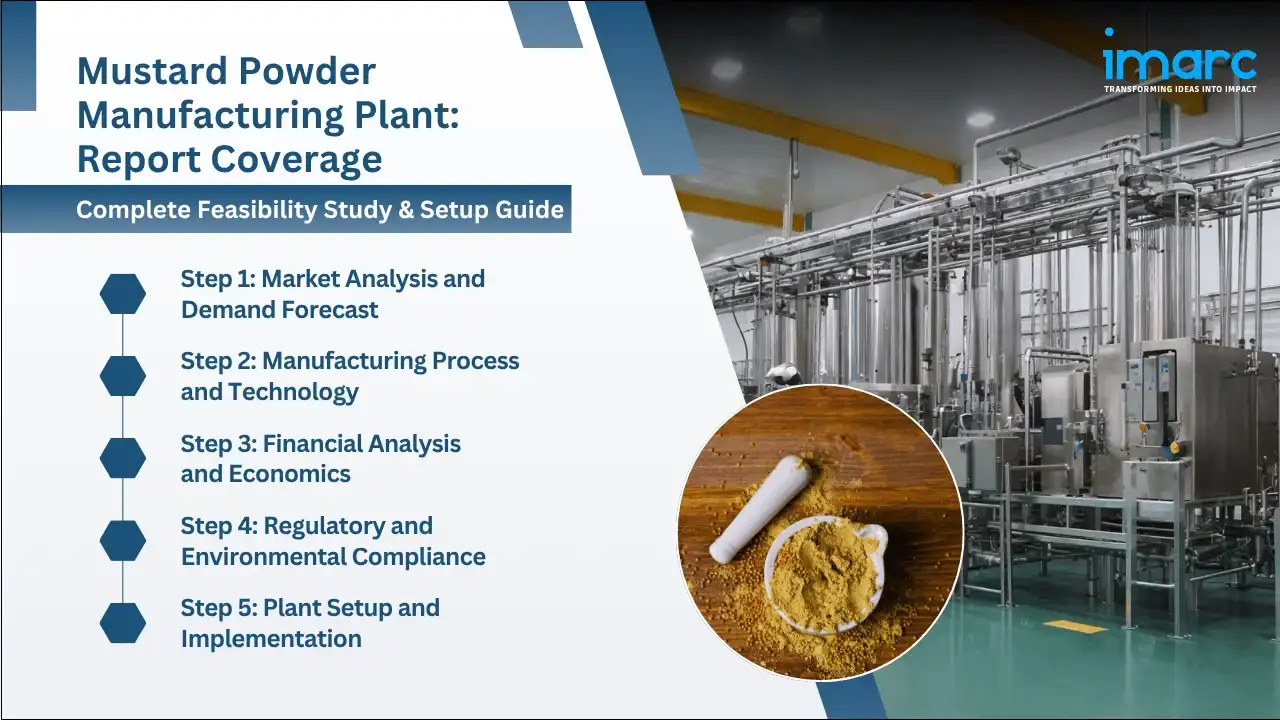 Mustard Powder Manufacturing Plant: Report Coverage

Complete Feasibility Study & Setup Guide

Step 1: Market Analysis and Demand Forecast

Step 2: Manufacturing Process and Technology

Step 3: Financial Analysis and Economics

Step 4: Regulatory and Environmental Compliance

Step 5: Plant Setup and Implementation

imarc
TRANSFORMING IDEAS INTO IMPACT